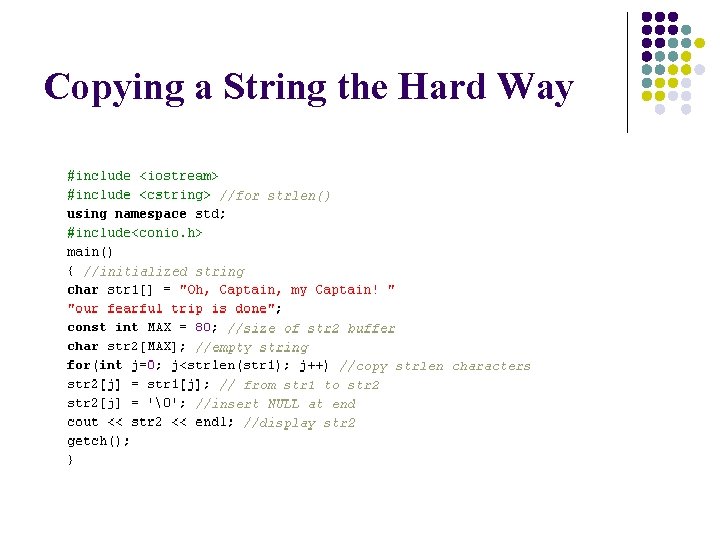 Copying a String the Hard Way

#include <iostream>
#include <cstring> //for strlen()
using namespace std;
#include<conio.h>
main()
{ //initialized string
char str1[] = "Oh, Captain, my Captain! "
"our fearful trip is done";
const int MAX = 80; //size of str2 buffer
char str2[MAX]; //empty string
for(int j=0; j<strlen(str1); j++) //copy strlen characters
str2[j] = str1[j]; // from str1 to str2
str2[j] = '\0'; //insert NULL at end
cout << str2 << endl; //display str2
getch();
}